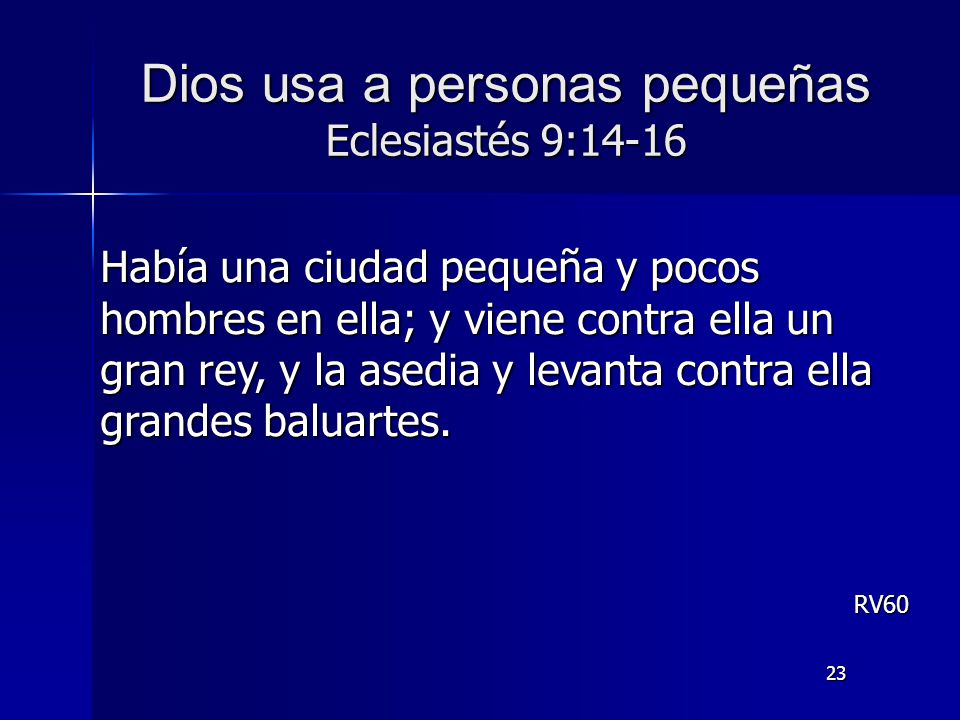 Dios usa a personas pequeñas
Eclesiastés 9:14-16

Había una ciudad pequeña y pocos hombres en ella; y viene contra ella un gran rey, y la asedia y levanta contra ella grandes baluartes.

RV60

23